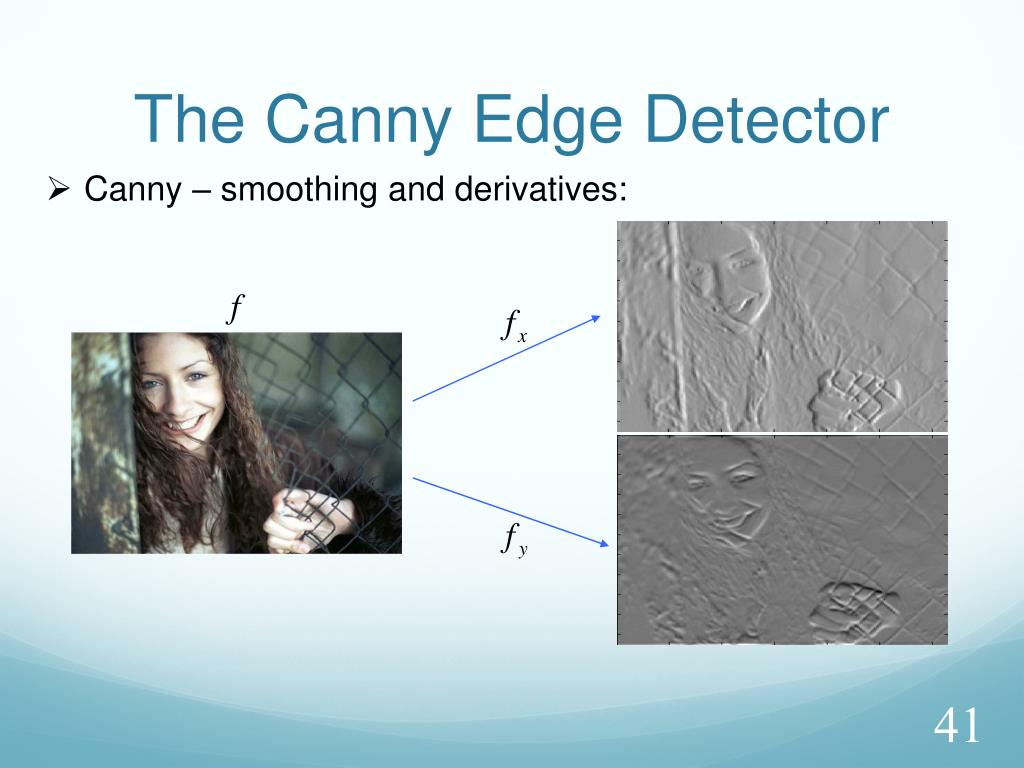 The Canny Edge Detector

➢ Canny – smoothing and derivatives:

$f$

$f_x$

$f_y$

41